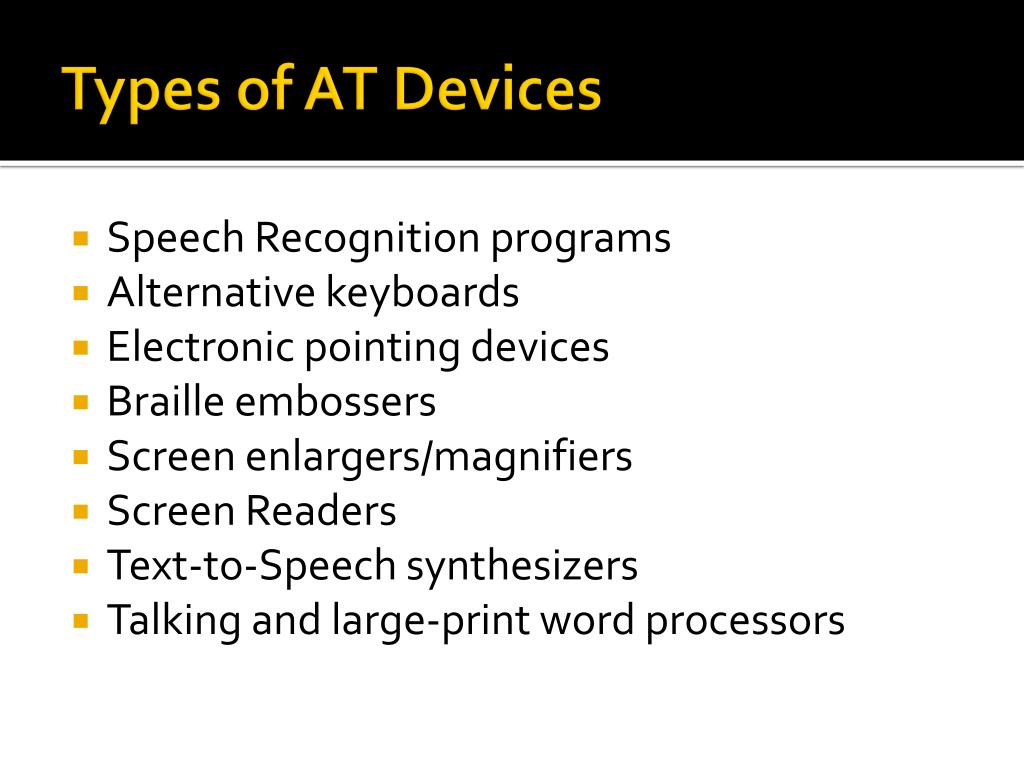 Types of AT Devices

- Speech Recognition programs
- Alternative keyboards
- Electronic pointing devices
- Braille embossers
- Screen enlargers/magnifiers
- Screen Readers
- Text-to-Speech synthesizers
- Talking and large-print word processors